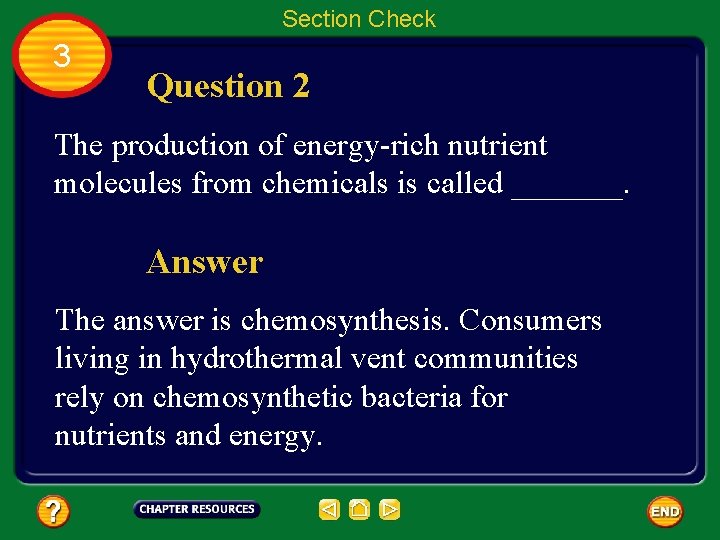 Section Check

3

Question 2

The production of energy-rich nutrient molecules from chemicals is called _______.

Answer

The answer is chemosynthesis. Consumers living in hydrothermal vent communities rely on chemosynthetic bacteria for nutrients and energy.

?

CHAPTER RESOURCES

END